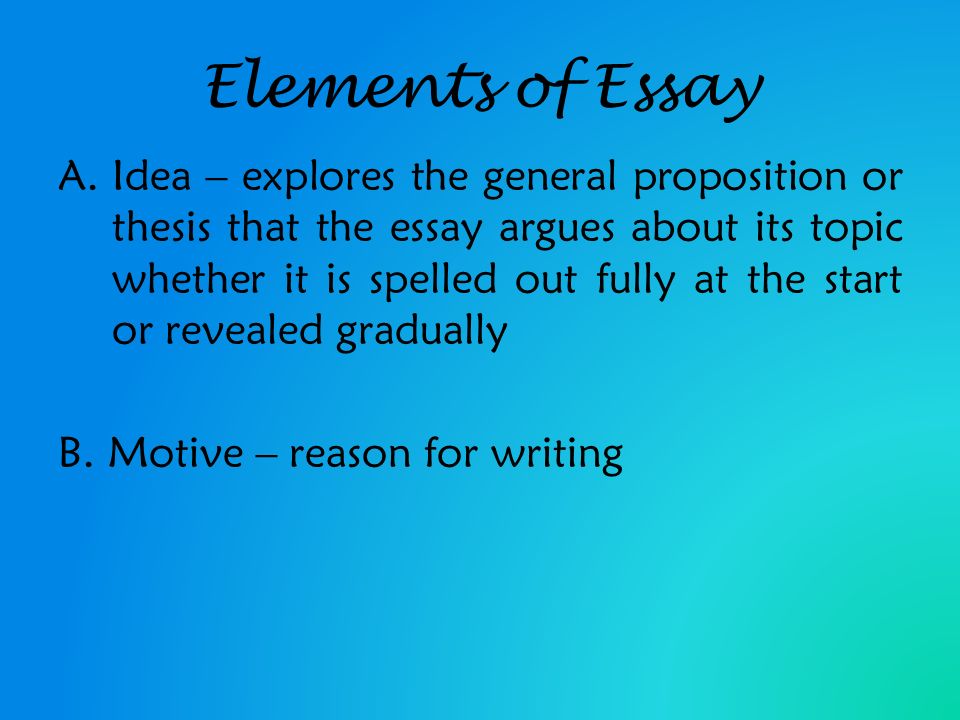 Elements of Essay

A. Idea – explores the general proposition or thesis that the essay argues about its topic whether it is spelled out fully at the start or revealed gradually

B. Motive – reason for writing